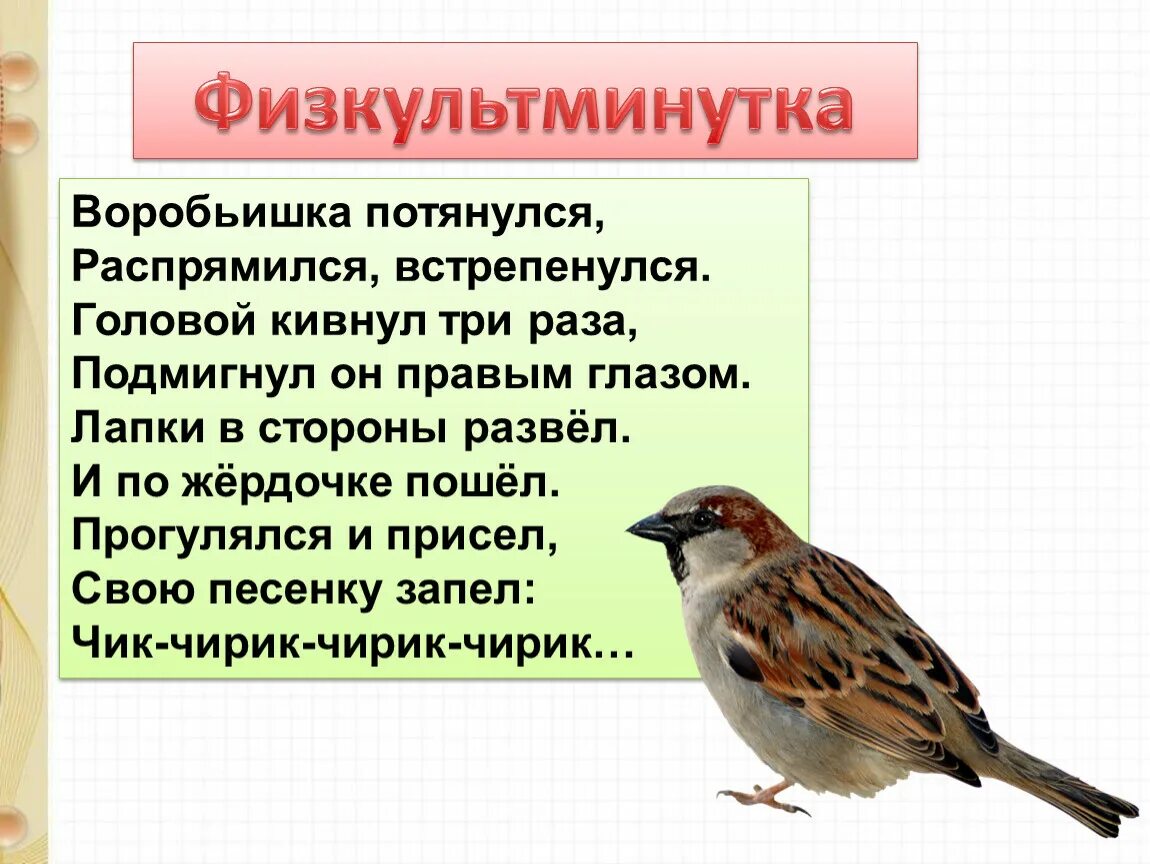 Физкультминутка

Воробьишка потянулся,
Распрямился, встрепенулся.
Головой кивнул три раза,
Подмигнул он правым глазом.
Лапки в стороны развёл.
И по жёрдочке пошёл.
Прогулялся и присел,
Свою песенку запел:
Чик-чирик-чирик-чирик…